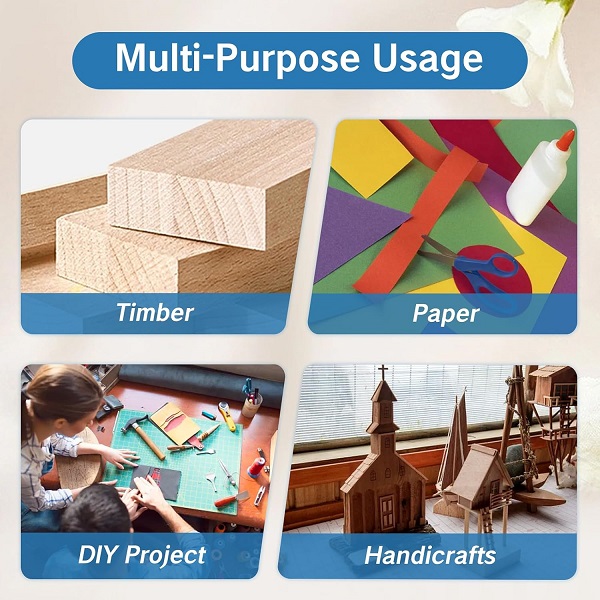 Multi-Purpose Usage

Timber

Paper

DIY Project

Handicrafts